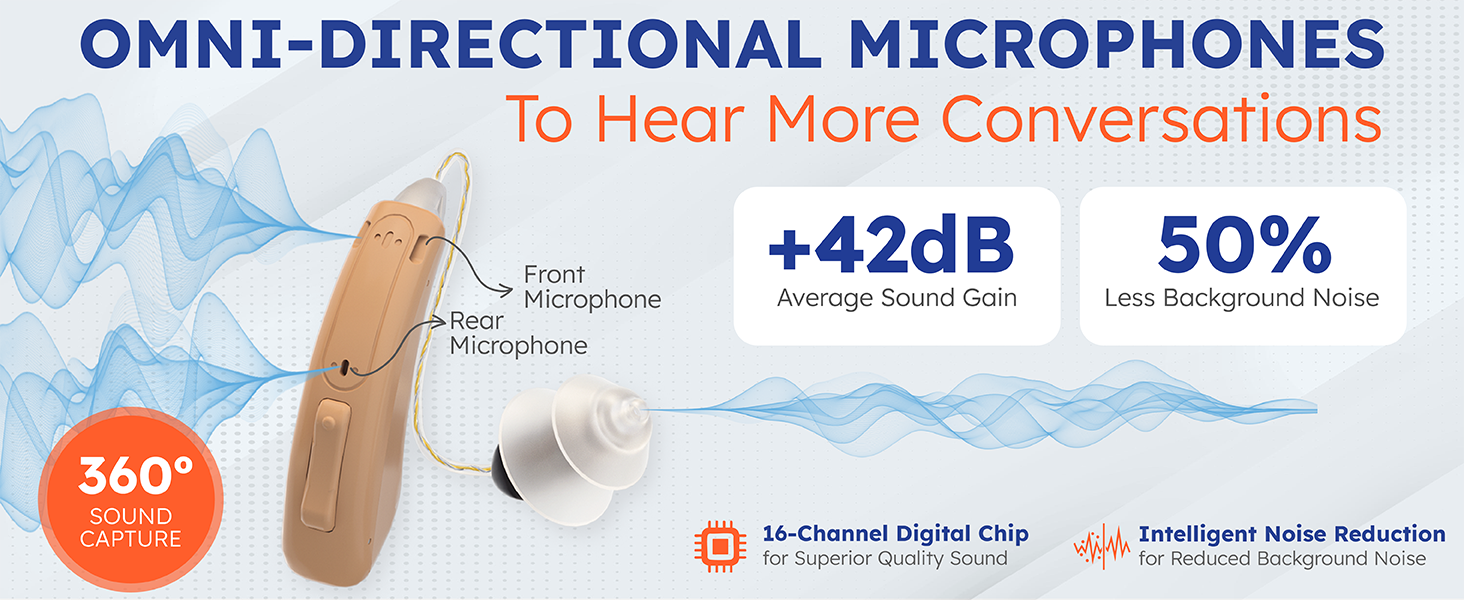 OMNI-DIRECTIONAL MICROPHONES
To Hear More Conversations

Front Microphone

Rear Microphone

+42dB
Average Sound Gain

50%
Less Background Noise

360°
SOUND CAPTURE

16-Channel Digital Chip
for Superior Quality Sound

Intelligent Noise Reduction
for Reduced Background Noise